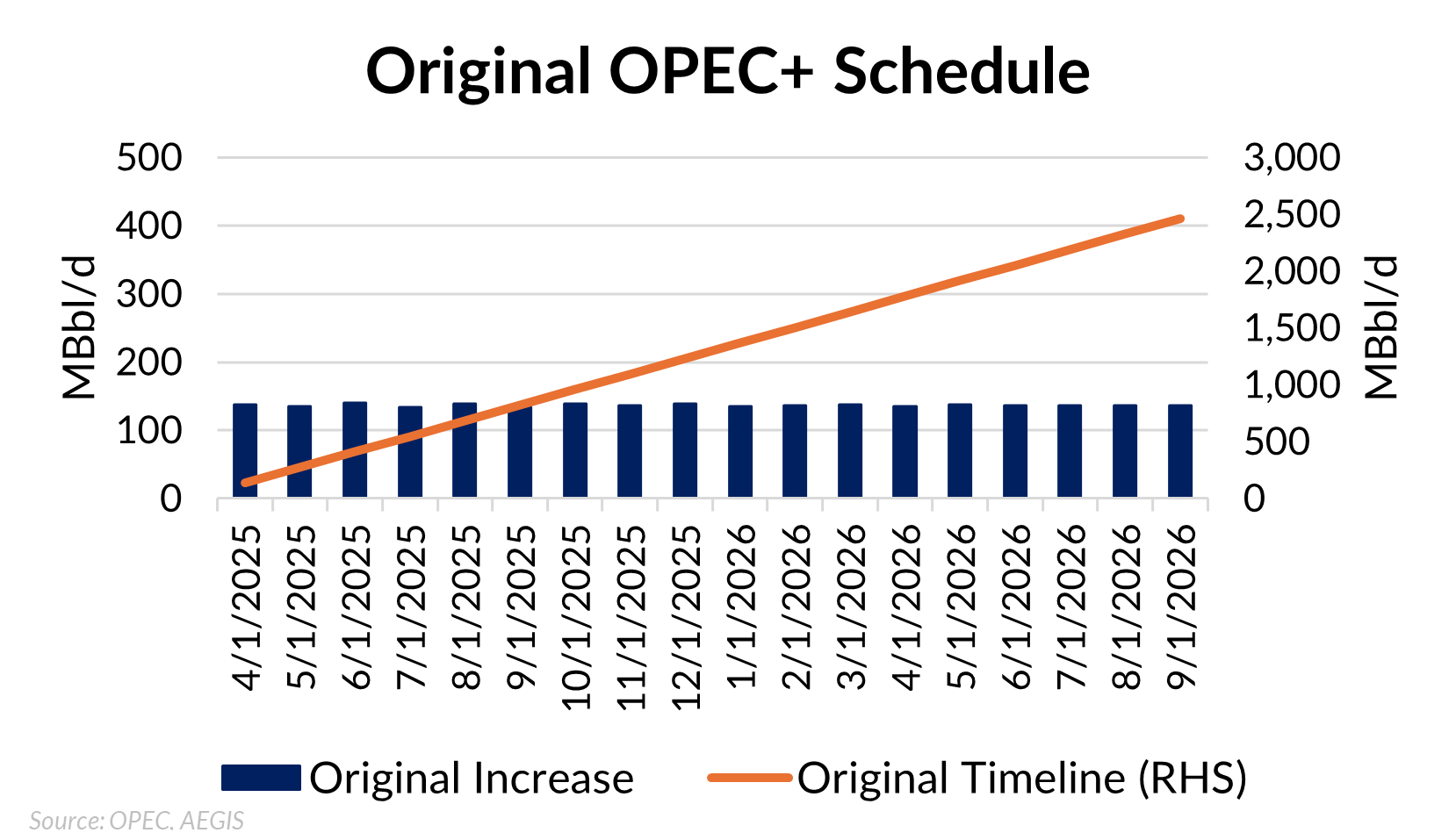 Original OPEC+ Schedule

MBbl/d

500
400
300
200
100
0

3,000
2,500
2,000
1,500
1,000
500
0

MBbl/d

4/1/2025
5/1/2025
6/1/2025
7/1/2025
8/1/2025
9/1/2025
10/1/2025
11/1/2025
12/1/2025
1/1/2026
2/1/2026
3/1/2026
4/1/2026
5/1/2026
6/1/2026
7/1/2026
8/1/2026
9/1/2026

Original Increase
Original Timeline (RHS)

Source: OPEC. AEGIS